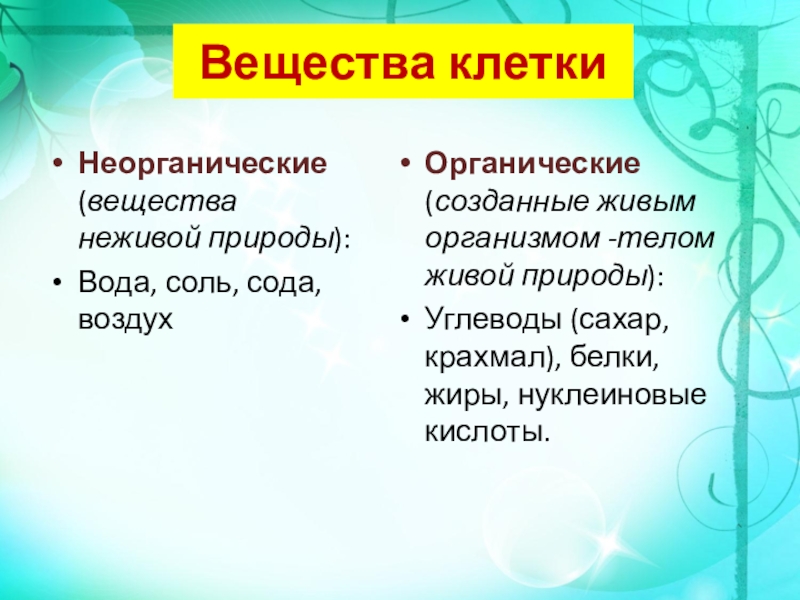 Вещества клетки

• Неорганические (вещества неживой природы):
• Вода, соль, сода, воздух

• Органические (созданные живым организмом -телом живой природы):
• Углеводы (сахар, крахмал), белки, жиры, нуклеиновые кислоты.